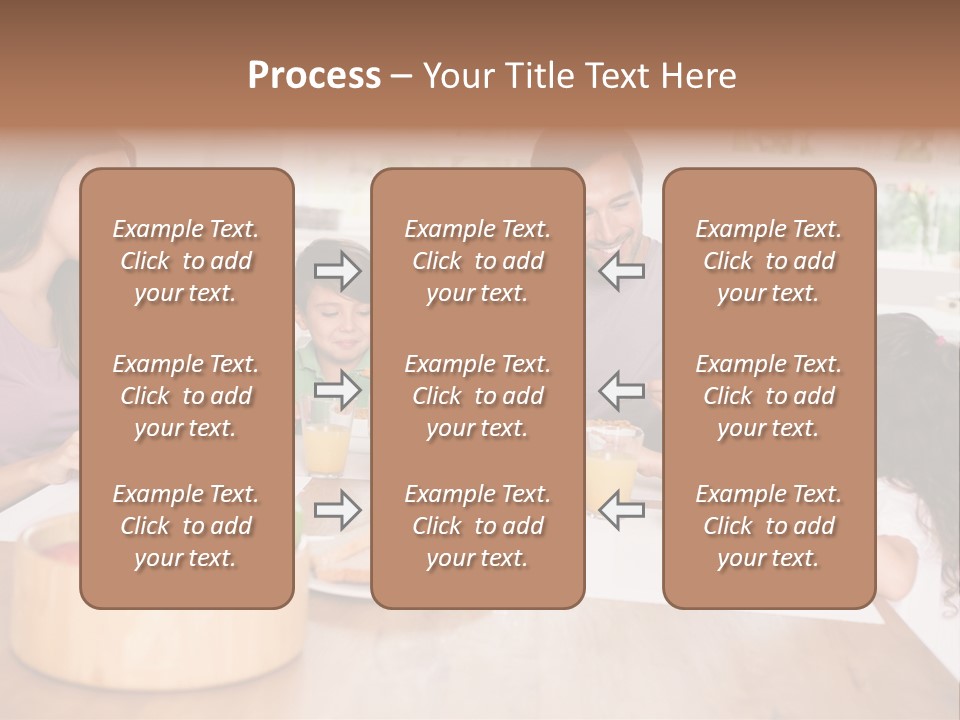 Process – Your Title Text Here

Example Text. Click to add your text.

Example Text. Click to add your text.

Example Text. Click to add your text.

Example Text. Click to add your text.

Example Text. Click to add your text.

Example Text. Click to add your text.

Example Text. Click to add your text.

Example Text. Click to add your text.

Example Text. Click to add your text.